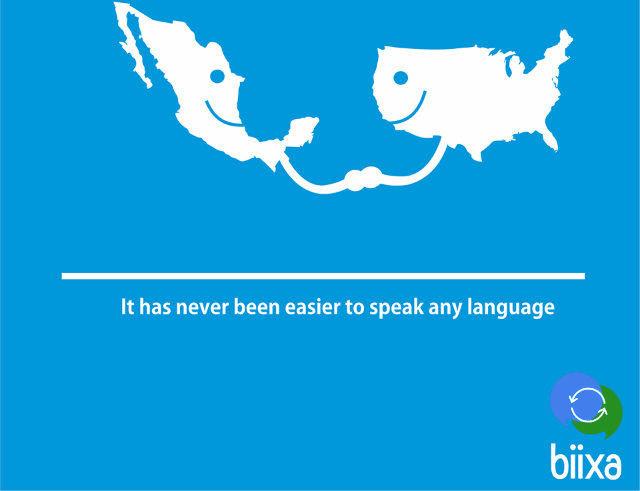 It has never been easier to speak any language

biixa